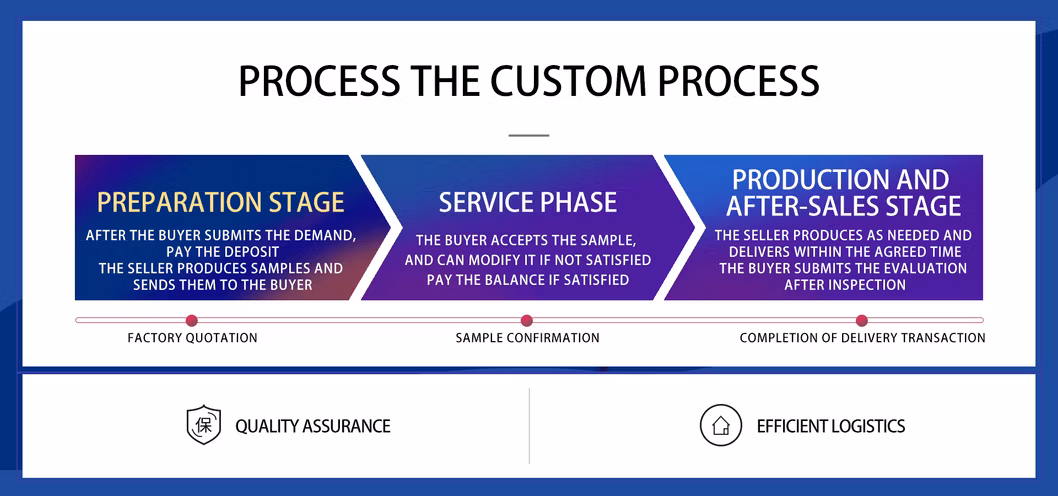 PROCESS THE CUSTOM PROCESS

PREPARATION STAGE

AFTER THE BUYER SUBMITS THE DEMAND, PAY THE DEPOSIT
THE SELLER PRODUCES SAMPLES AND SENDS THEM TO THE BUYER

SERVICE PHASE

THE BUYER ACCEPTS THE SAMPLE, AND CAN MODIFY IT IF NOT SATISFIED
PAY THE BALANCE IF SATISFIED

PRODUCTION AND AFTER-SALES STAGE

THE SELLER PRODUCES AS NEEDED AND DELIVERS WITHIN THE AGREED TIME
THE BUYER SUBMITS THE EVALUATION AFTER INSPECTION

FACTORY QUOTATION

SAMPLE CONFIRMATION

COMPLETION OF DELIVERY TRANSACTION

保

QUALITY ASSURANCE

EFFICIENT LOGISTICS